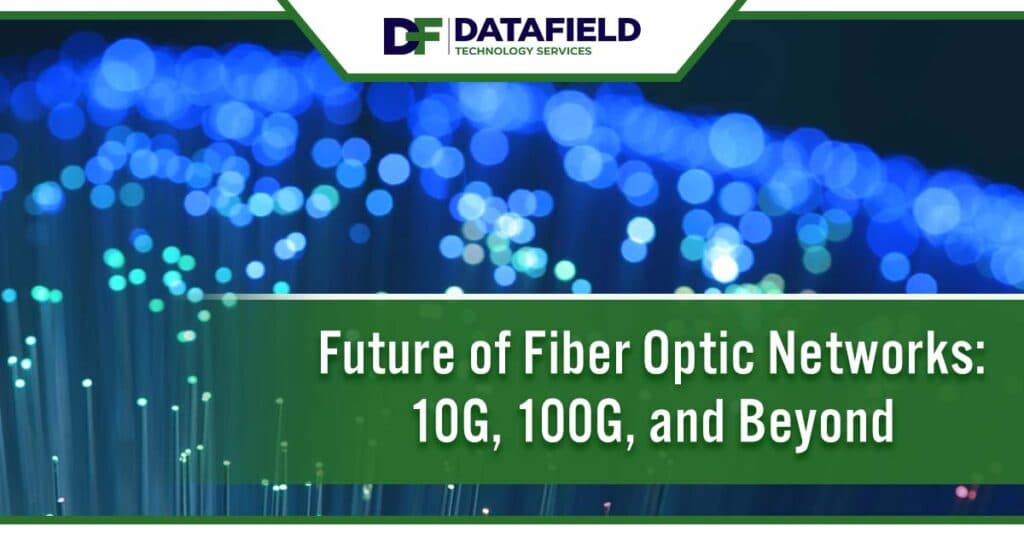 DF DATAFIELD
TECHNOLOGY SERVICES

Future of Fiber Optic Networks: 10G, 100G, and Beyond